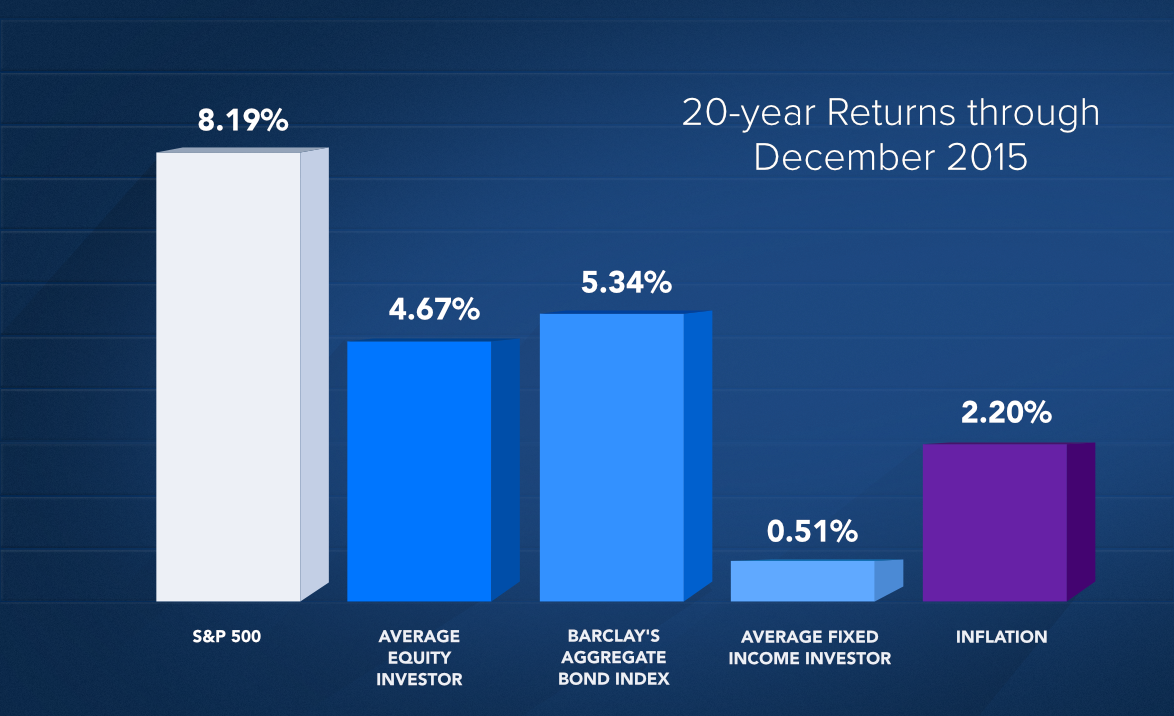 20-year Returns through December 2015

8.19%

4.67%

5.34%

0.51%

2.20%

S&P 500

AVERAGE EQUITY INVESTOR

BARCLAY'S AGGREGATE BOND INDEX

AVERAGE FIXED INCOME INVESTOR

INFLATION